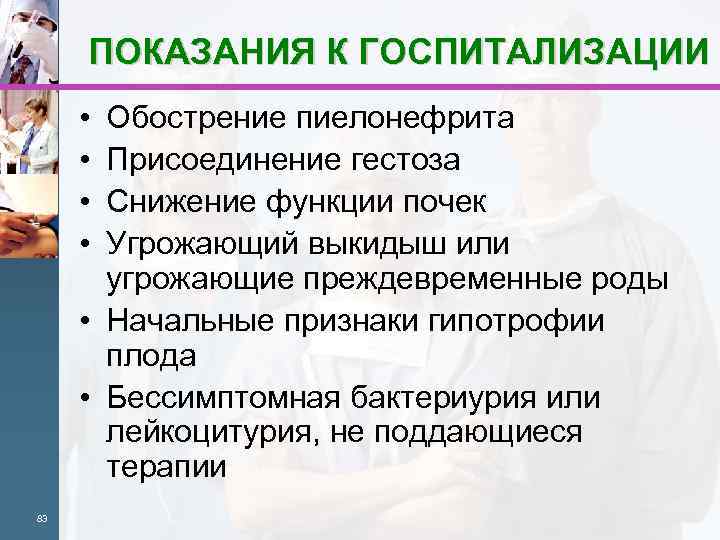 ПОКАЗАНИЯ К ГОСПИТАЛИЗАЦИИ

• Обострение пиелонефрита
• Присоединение гестоза
• Снижение функции почек
• Угрожающий выкидыш или угрожающие преждевременные роды
• Начальные признаки гипотрофии плода
• Бессимптомная бактериурия или лейкоцитурия, не поддающиеся терапии

83